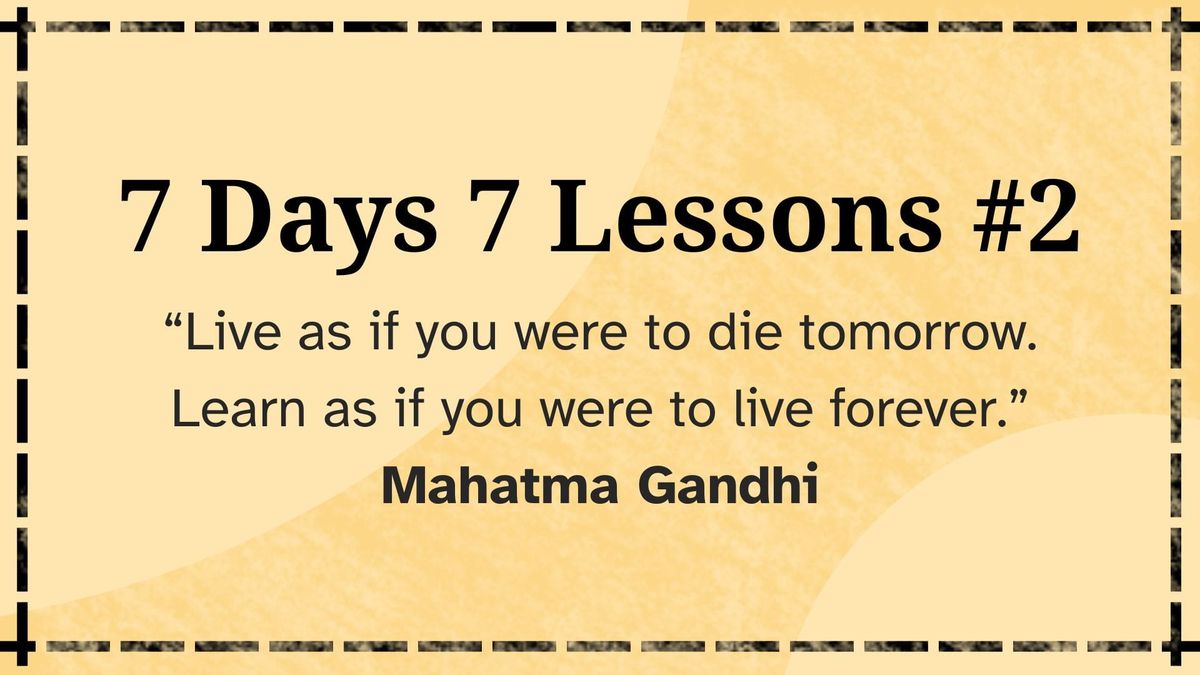 7 Days 7 Lessons #2

“Live as if you were to die tomorrow. Learn as if you were to live forever.”

Mahatma Gandhi